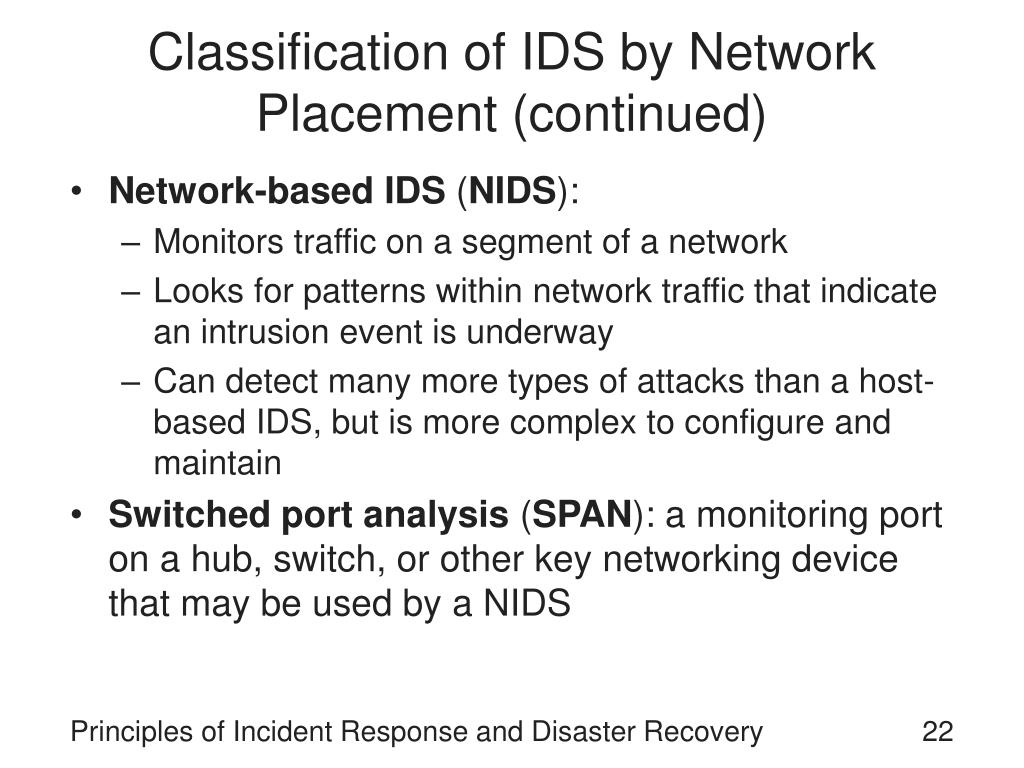 Classification of IDS by Network Placement (continued)

• Network-based IDS (NIDS):
– Monitors traffic on a segment of a network
– Looks for patterns within network traffic that indicate an intrusion event is underway
– Can detect many more types of attacks than a host-based IDS, but is more complex to configure and maintain
• Switched port analysis (SPAN): a monitoring port on a hub, switch, or other key networking device that may be used by a NIDS

Principles of Incident Response and Disaster Recovery

22